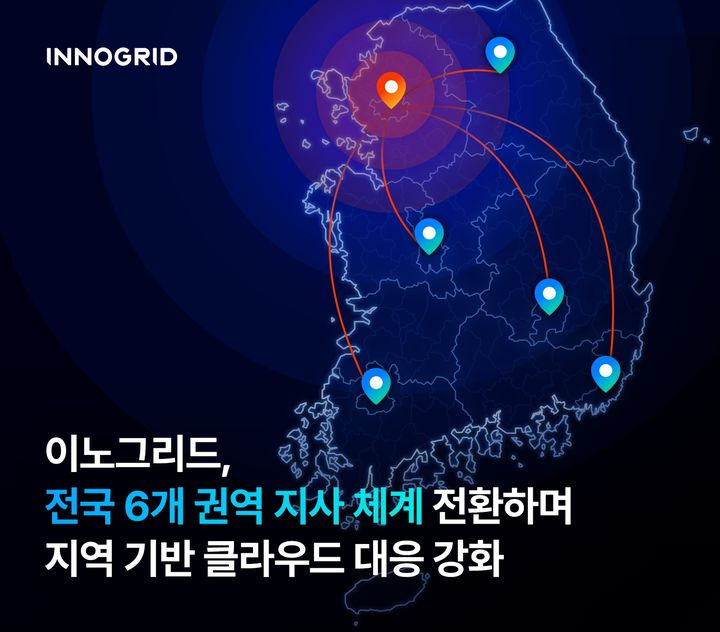 INNOGRID

이노그리드,
전국 6개 권역 지사 체계 전환하며
지역 기반 클라우드 대응 강화